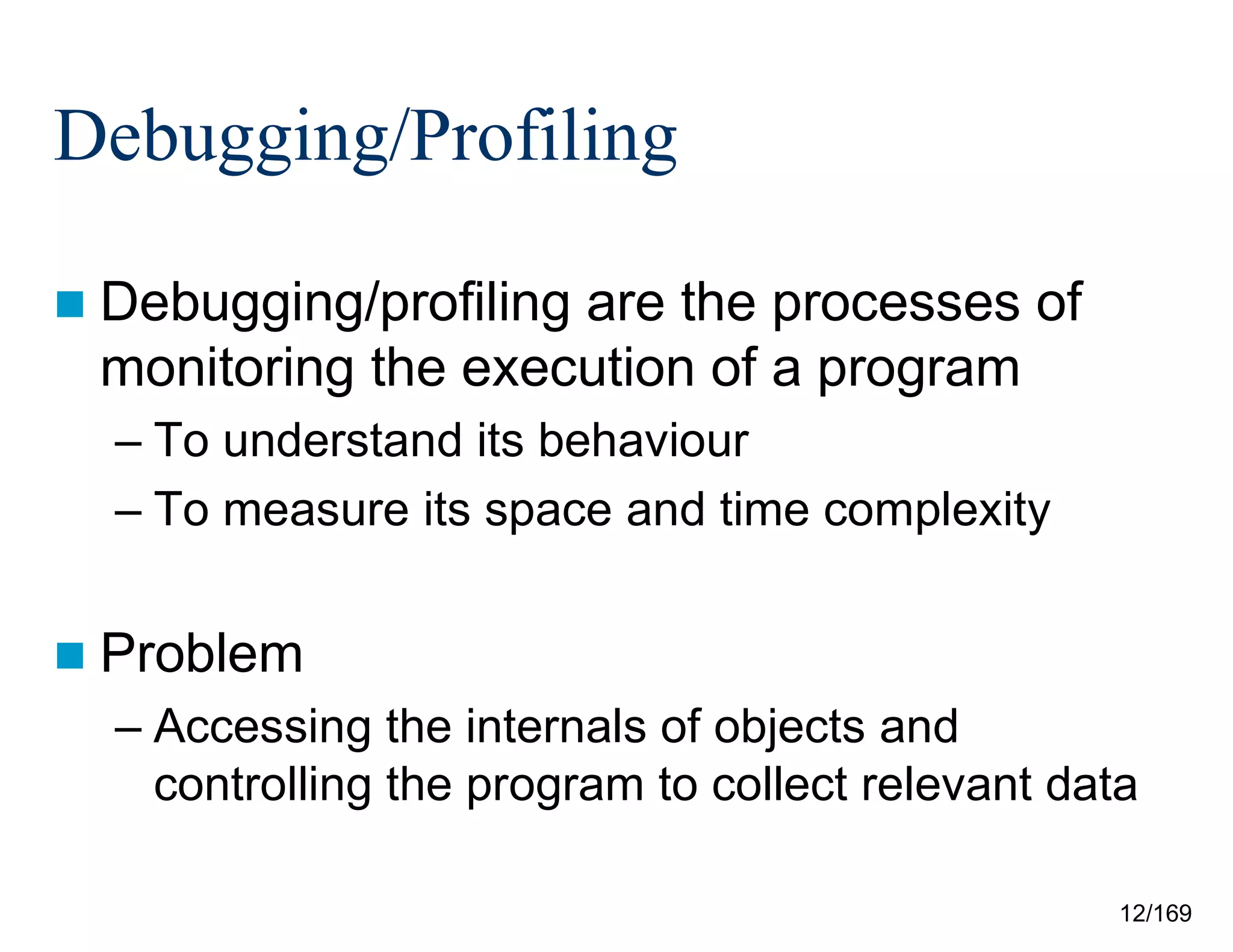 Debugging/Profiling

Debugging/profiling are the processes of monitoring the execution of a program

– To understand its behaviour

– To measure its space and time complexity

Problem

– Accessing the internals of objects and controlling the program to collect relevant data

12/169